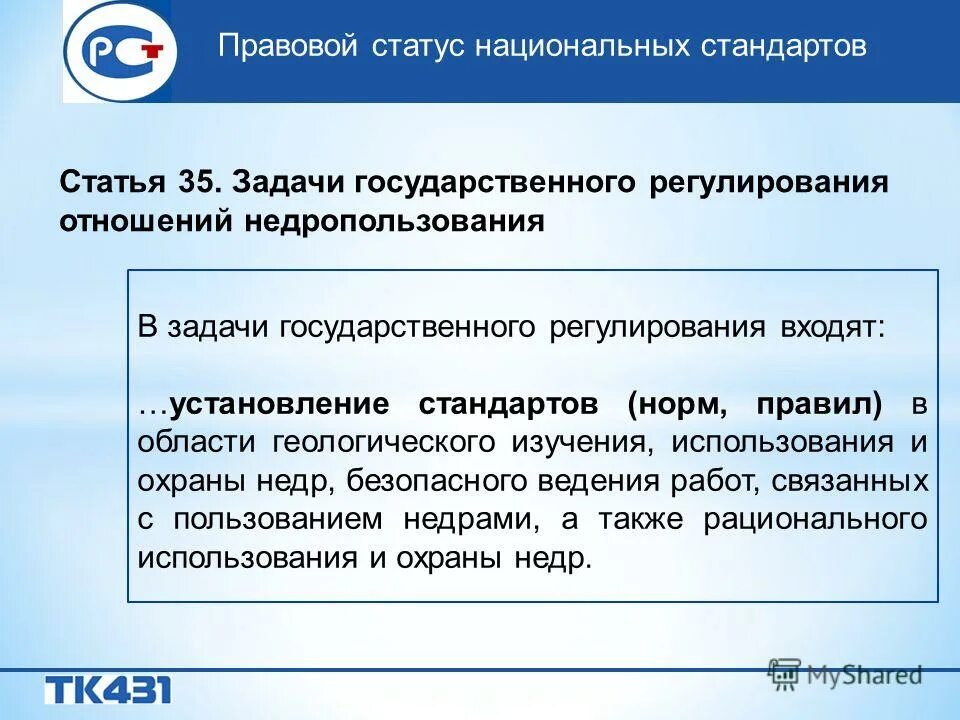 РСТ

Правовой статус национальных стандартов

Статья 35. Задачи государственного регулирования отношений недропользования

В задачи государственного регулирования входят:

…установление стандартов (норм, правил) в области геологического изучения, использования и охраны недр, безопасного ведения работ, связанных с пользованием недрами, а также рационального использования и охраны недр.

ТК431

MyShared